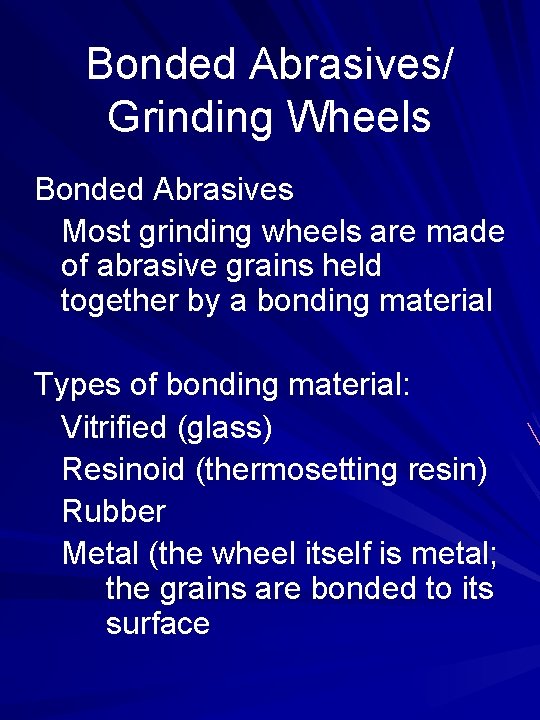 Bonded Abrasives/ Grinding Wheels

Bonded Abrasives

Most grinding wheels are made of abrasive grains held together by a bonding material

Types of bonding material:

Vitrified (glass)

Resinoid (thermosetting resin)

Rubber

Metal (the wheel itself is metal; the grains are bonded to its surface